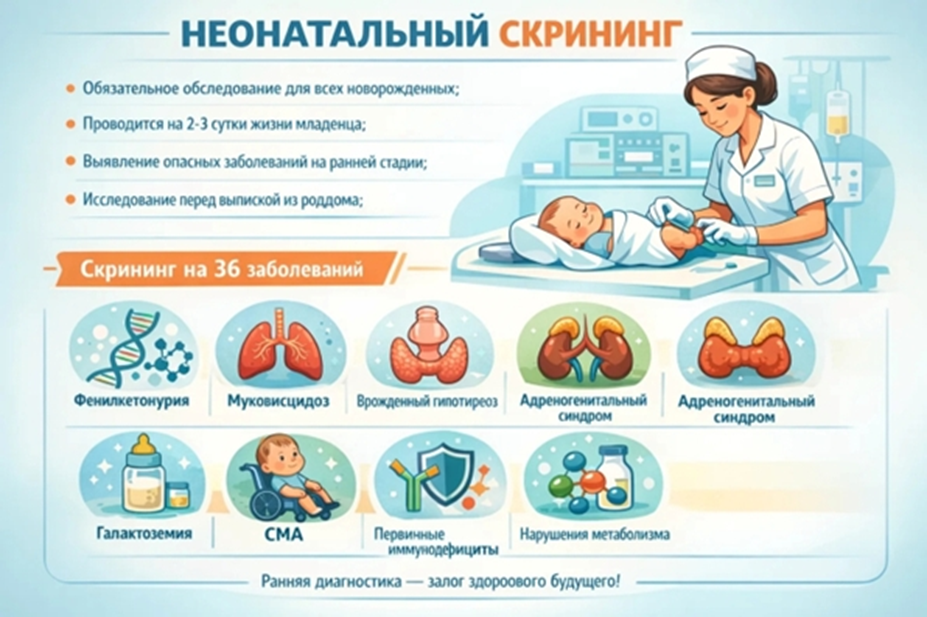 НЕОНАТАЛЬНЫЙ СКРИНИНГ

Обязательное обследование для всех новорожденных;

Проводится на 2-3 сутки жизни младенца;

Выявление опасных заболеваний на ранней стадии;

Исследование перед выпиской из роддома;

Скрининг на 36 заболеваний

Фенилкетонурия

Муковисцидоз

Врожденный гипотиреоз

Адреногенитальный синдром

Адреногенитальный синдром

Галактоземия

СМА

Первичные иммунодефициты

Нарушения метаболизма

Ранняя диагностика — залог здороового будущего!